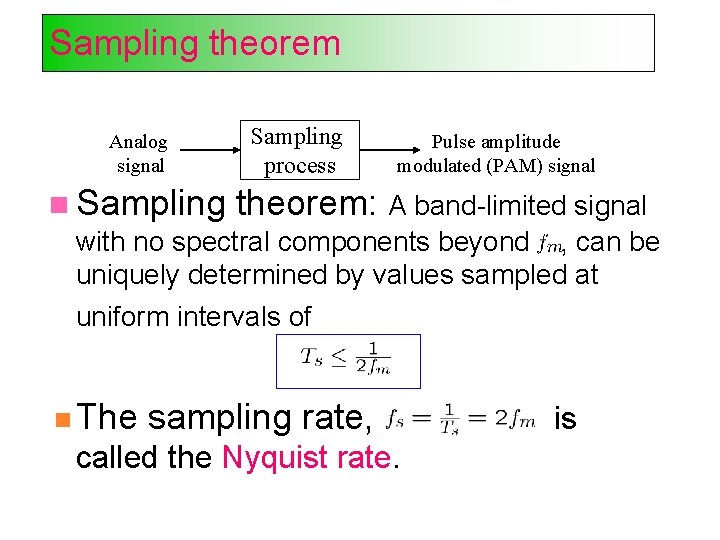 Sampling theorem

Analog signal

Sampling process

Pulse amplitude modulated (PAM) signal

Sampling theorem: A band-limited signal with no spectral components beyond $f_m$, can be uniquely determined by values sampled at uniform intervals of

$T_s \leq \frac{1}{2f_m}$

The sampling rate, $f_s = \frac{1}{T_s} = 2f_m$ is called the Nyquist rate.